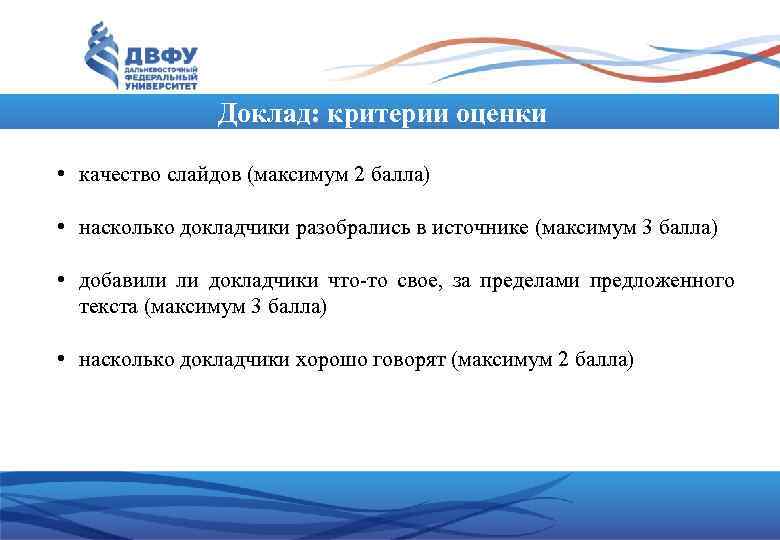 ДВФУ
ДАЛЬНЕВОСТОЧНЫЙ ФЕДЕРАЛЬНЫЙ УНИВЕРСИТЕТ

Доклад: критерии оценки

• качество слайдов (максимум 2 балла)

• насколько докладчики разобрались в источнике (максимум 3 балла)

• добавили ли докладчики что-то свое, за пределами предложенного текста (максимум 3 балла)

• насколько докладчики хорошо говорят (максимум 2 балла)